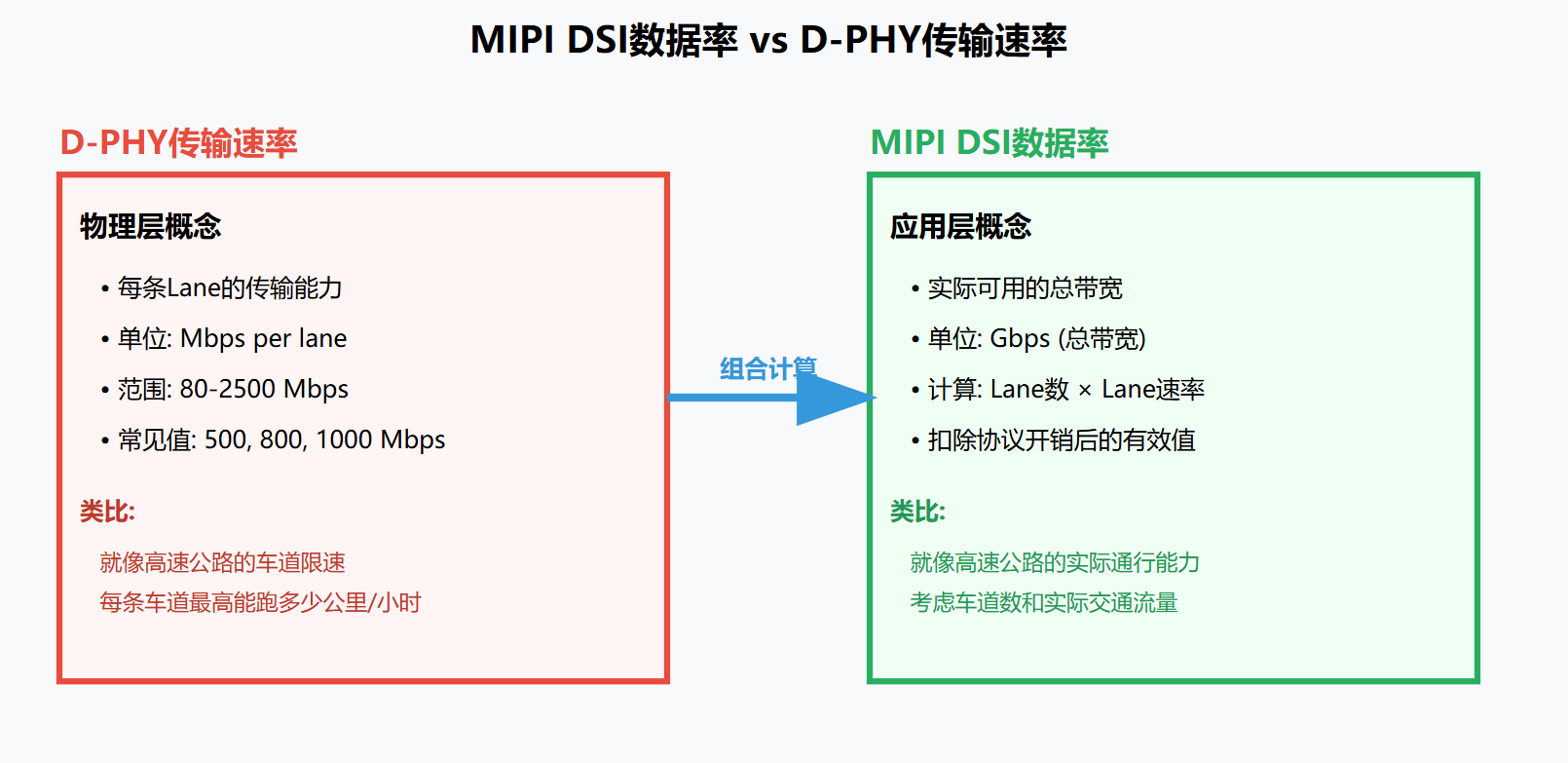 MIPI DSI数据率 vs D-PHY传输速率

D-PHY传输速率

物理层概念

• 每条Lane的传输能力
• 单位: Mbps per lane
• 范围: 80-2500 Mbps
• 常见值: 500, 800, 1000 Mbps

类比:

就像高速公路的车道限速
每条车道最高能跑多少公里/小时

组合计算

MIPI DSI数据率

应用层概念

• 实际可用的总带宽
• 单位: Gbps (总带宽)
• 计算: Lane数 × Lane速率
• 扣除协议开销后的有效值

类比:

就像高速公路的实际通行能力
考虑车道数和实际交通流量